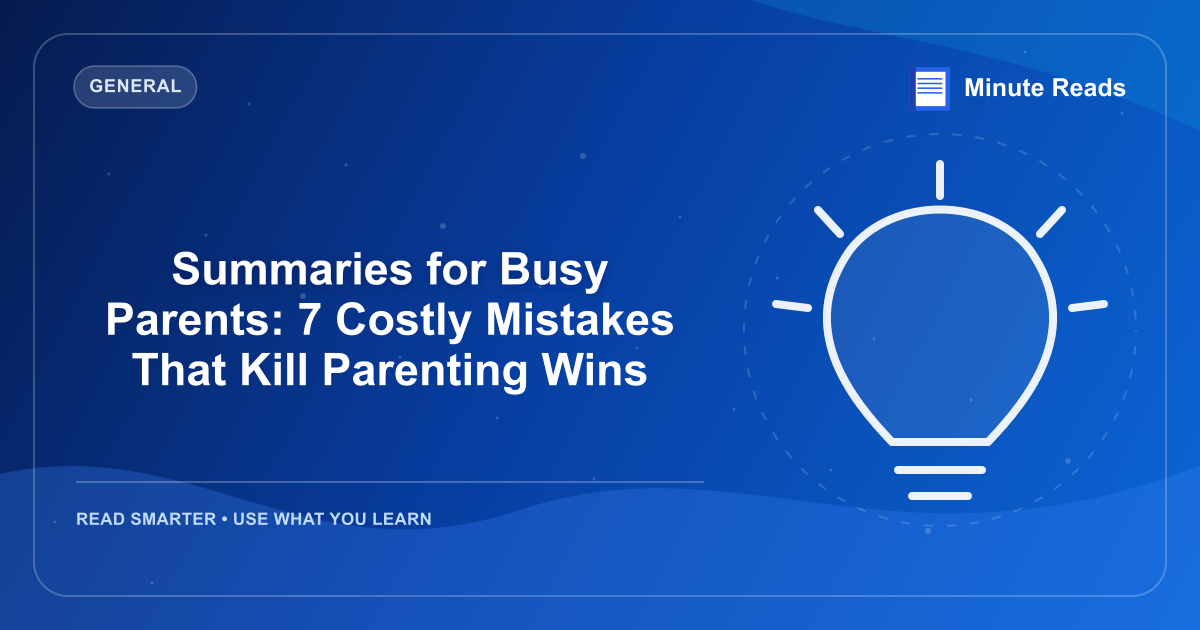 GENERAL

Minute Reads

Summaries for Busy Parents: 7 Costly Mistakes That Kill Parenting Wins

READ SMARTER • USE WHAT YOU LEARN